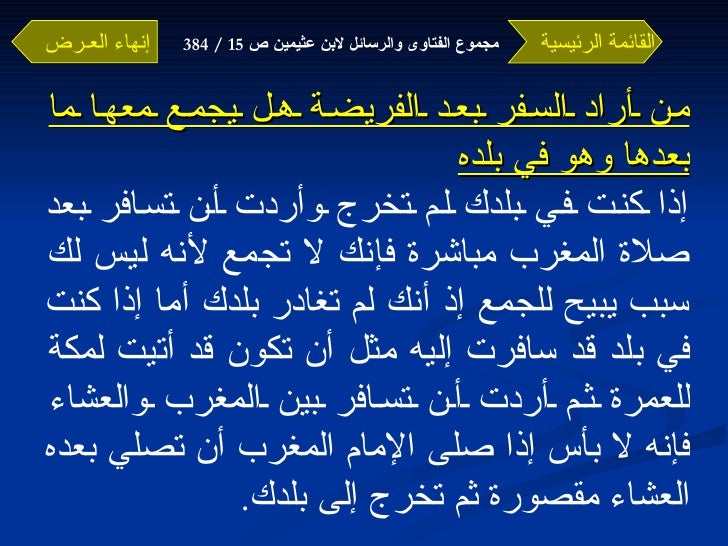 القائمة الرئيسية

مجموع الفتاوى والرسائل لابن عثيمين ص 15 / 384

إنهاء العرض

من أراد السفر بعد الفريضة هل يجمع معها ما بعدها وهو في بلده

إذا كنت في بلدك لم تخرج وأردت أن تسافر بعد صلاة المغرب مباشرة فإنك لا تجمع لأنه ليس لك سبب يبيح للجمع إذ أنك لم تغادر بلدك أما إذا كنت في بلد قد سافرت إليه مثل أن تكون قد أتيت لمكة للعمرة ثم أردت أن تسافر بين المغرب والعشاء فإنه لا بأس إذا صلى الإمام المغرب أن تصلي بعده العشاء مقصورة ثم تخرج إلى بلدك.